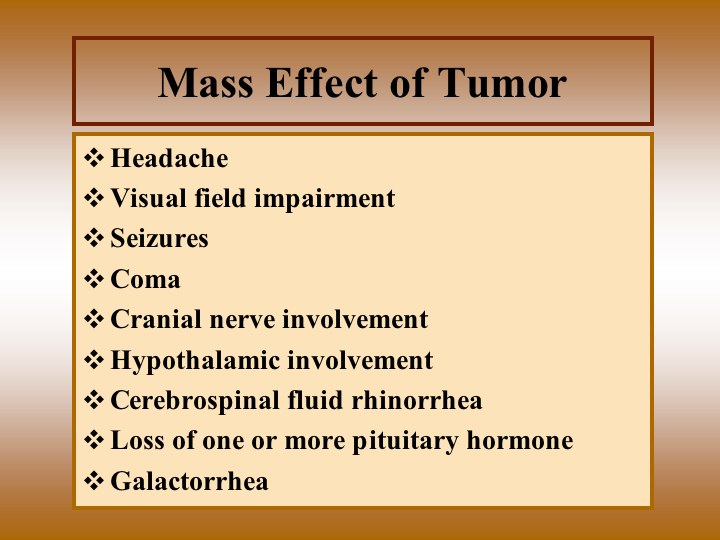 Mass Effect of Tumor

❖ Headache
❖ Visual field impairment
❖ Seizures
❖ Coma
❖ Cranial nerve involvement
❖ Hypothalamic involvement
❖ Cerebrospinal fluid rhinorrhea
❖ Loss of one or more pituitary hormone
❖ Galactorrhea